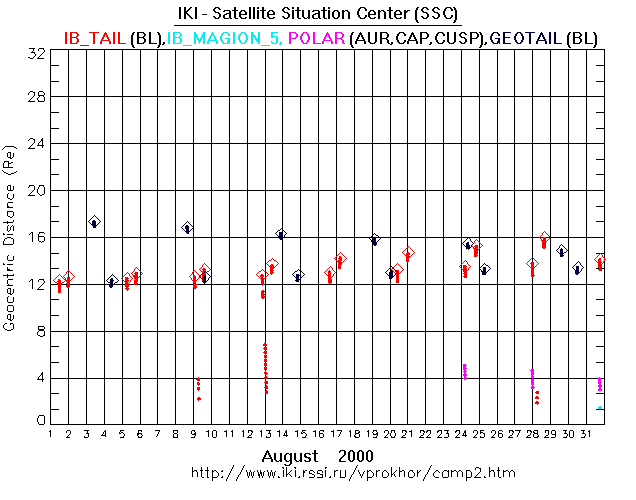 IKI - Satellite Situation Center (SSC)

IB_TAIL (BL),IB_MAGION_5, POLAR (AUR,CAP,CUSP),GEOTAIL (BL)

Geocentric Distance (Re)

32
28
24
20
16
12
8
4
0

1 2 3 4 5 6 7 8 9 10 11 12 13 14 15 16 17 18 19 20 21 22 23 24 25 26 27 28 29 30 31

August 2000

http://www.iki.rssi.ru/vprokhor/camp2.htm